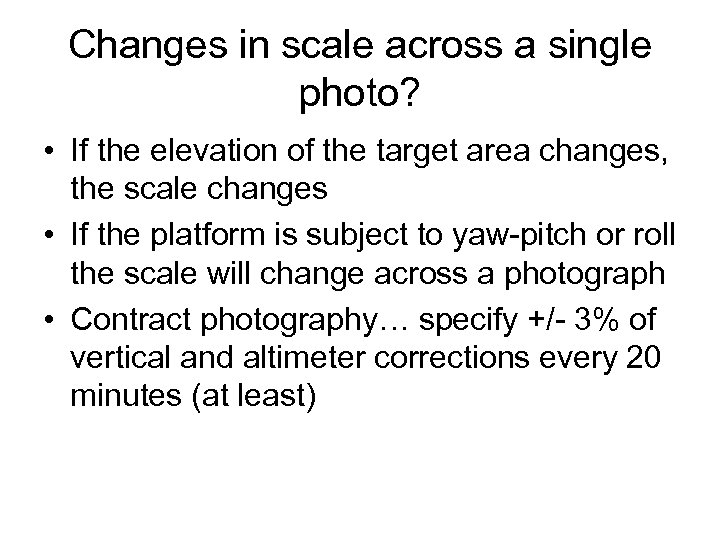 Changes in scale across a single photo?

• If the elevation of the target area changes, the scale changes

• If the platform is subject to yaw-pitch or roll the scale will change across a photograph

• Contract photography… specify +/- 3% of vertical and altimeter corrections every 20 minutes (at least)